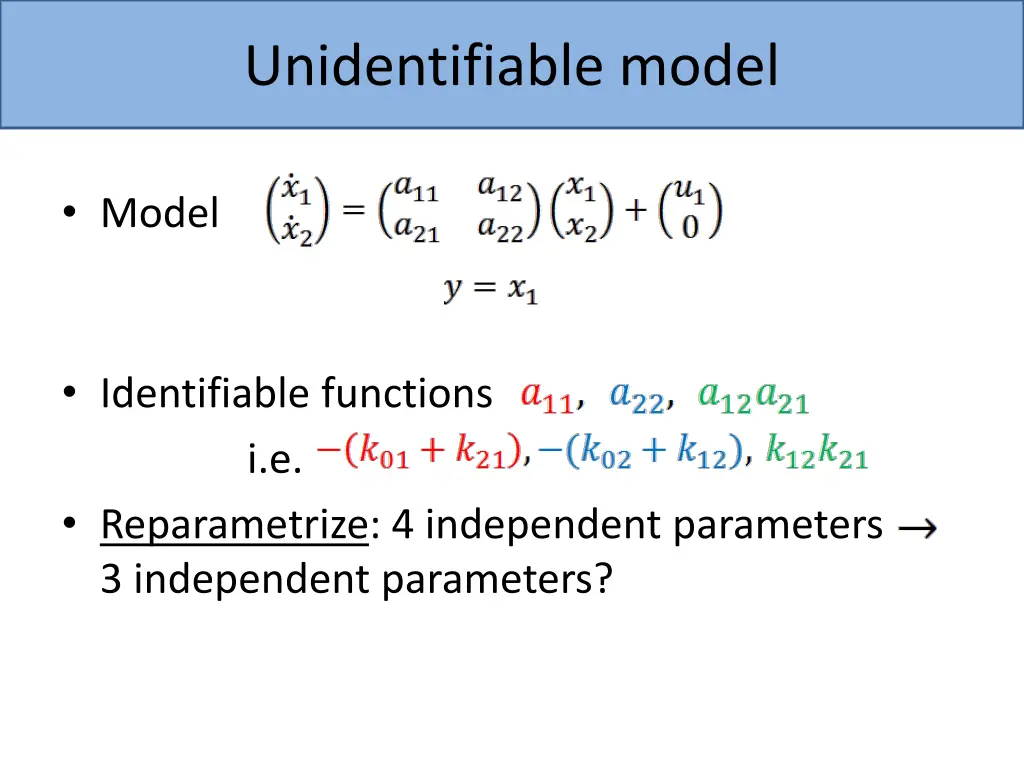 Unidentifiable model

• Model $\begin{pmatrix} \dot{x}_1 \\ \dot{x}_2 \end{pmatrix} = \begin{pmatrix} a_{11} & a_{12} \\ a_{21} & a_{22} \end{pmatrix} \begin{pmatrix} x_1 \\ x_2 \end{pmatrix} + \begin{pmatrix} u_1 \\ 0 \end{pmatrix}$

$y = x_1$

• Identifiable functions $a_{11}$, $a_{22}$, $a_{12}a_{21}$

i.e. $-(k_{01} + k_{21})$, $-(k_{02} + k_{12})$, $k_{12}k_{21}$

• Reparametrize: 4 independent parameters $\rightarrow$ 3 independent parameters?